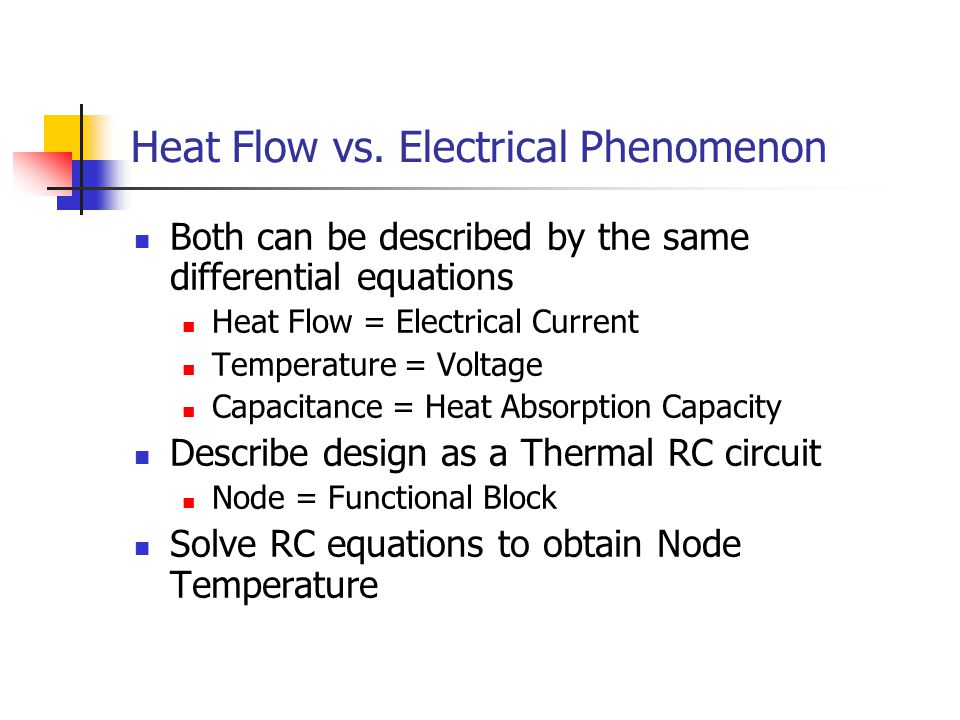 Heat Flow vs. Electrical Phenomenon

- Both can be described by the same differential equations
  - Heat Flow = Electrical Current
  - Temperature = Voltage
  - Capacitance = Heat Absorption Capacity
- Describe design as a Thermal RC circuit
  - Node = Functional Block
- Solve RC equations to obtain Node Temperature